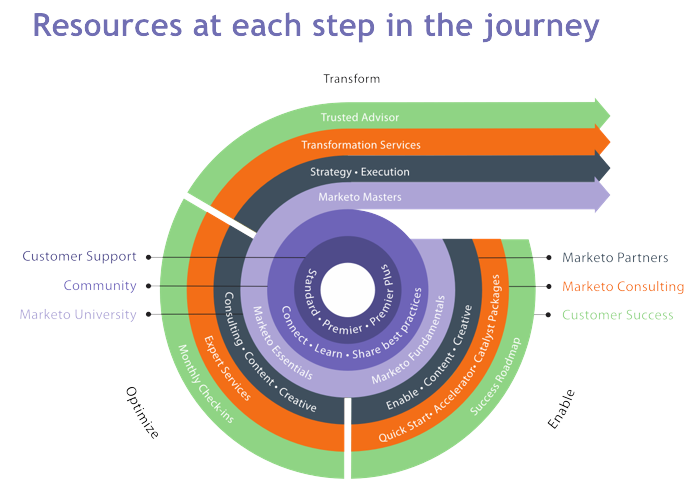 Resources at each step in the journey

Transform

Trusted Advisor

Transformation Services

Strategy • Execution

Marketo Masters

Customer Support

Community

Marketo University

Marketo Partners

Marketo Consulting

Customer Success

Standard • Premier • Premier Plus

Connect • Learn • Share best practices

Marketo Essentials

Marketo Fundamentals

Consulting • Content • Creative

Enable • Content • Creative

Expert Services

Quick Start • Accelerator • Catalyst Packages

Monthly Check-ins

Success Roadmap

Optimize

Enable